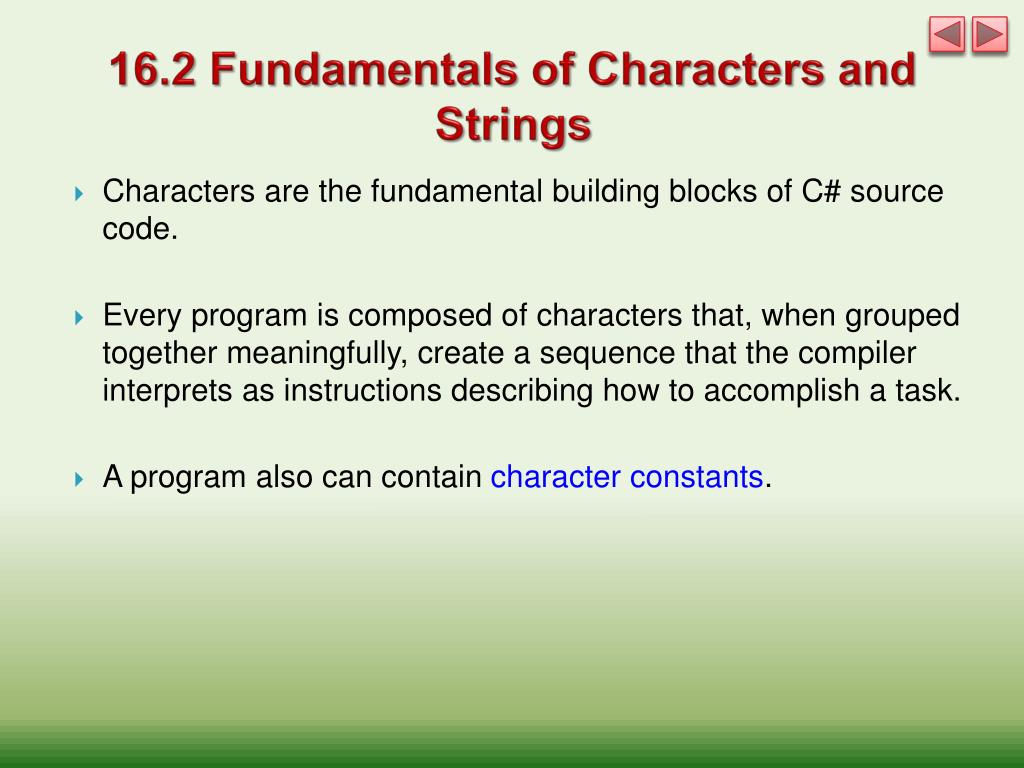 16.2 Fundamentals of Characters and Strings

Characters are the fundamental building blocks of C# source code.

Every program is composed of characters that, when grouped together meaningfully, create a sequence that the compiler interprets as instructions describing how to accomplish a task.

A program also can contain character constants.